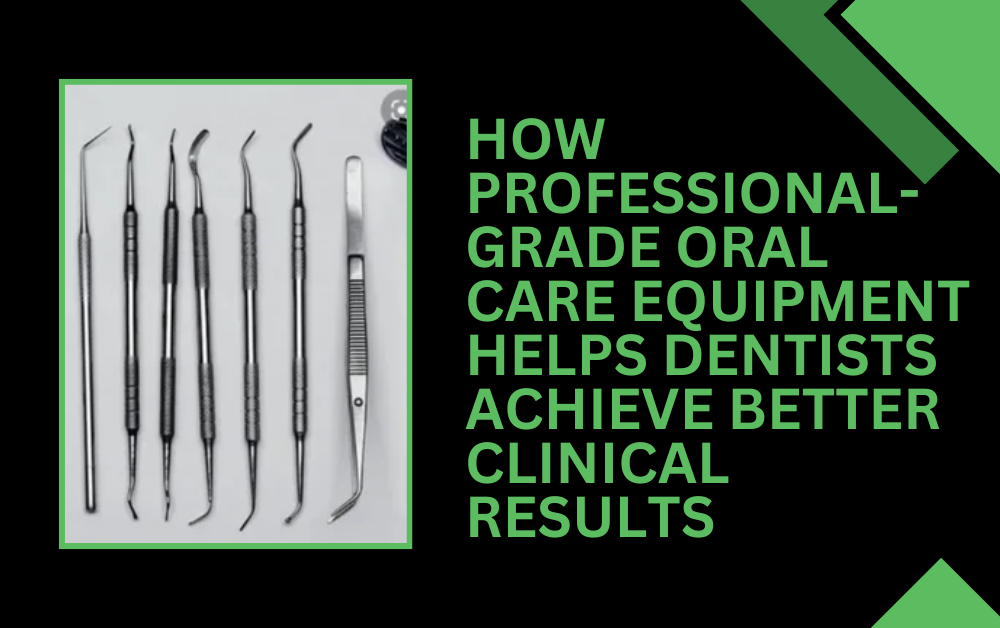 HOW PROFESSIONAL-GRADE ORAL CARE EQUIPMENT HELPS DENTISTS ACHIEVE BETTER CLINICAL RESULTS